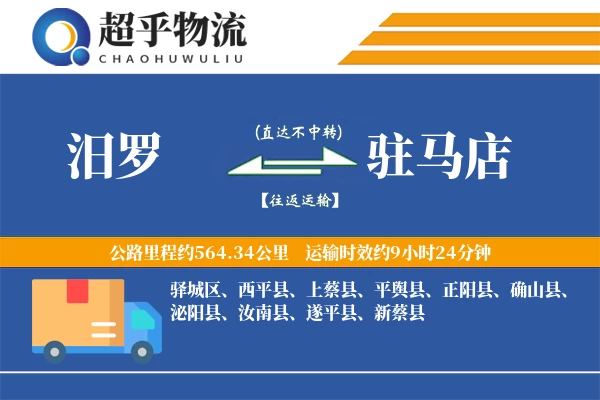 超乎物流
CHAOHUWULIU

汨罗

(直达不中转)

【往返运输】

驻马店

公路里程约564.34公里 运输时效约9小时24分钟

驿城区、西平县、上蔡县、平舆县、正阳县、确山县、泌阳县、汝南县、遂平县、新蔡县